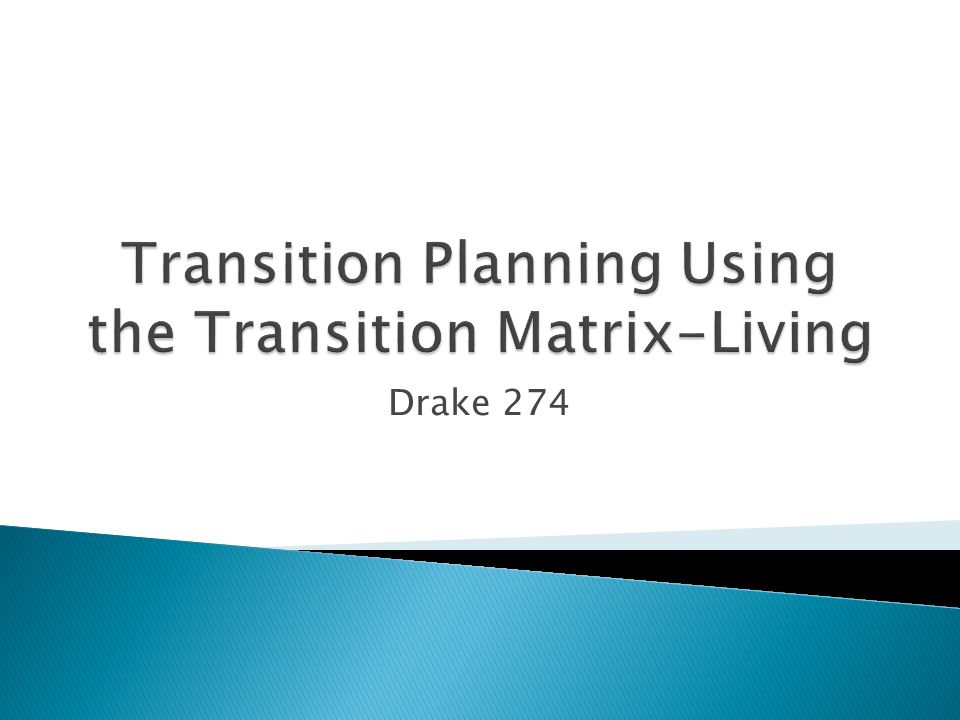 Transition Planning Using the Transition Matrix-Living

Drake 274